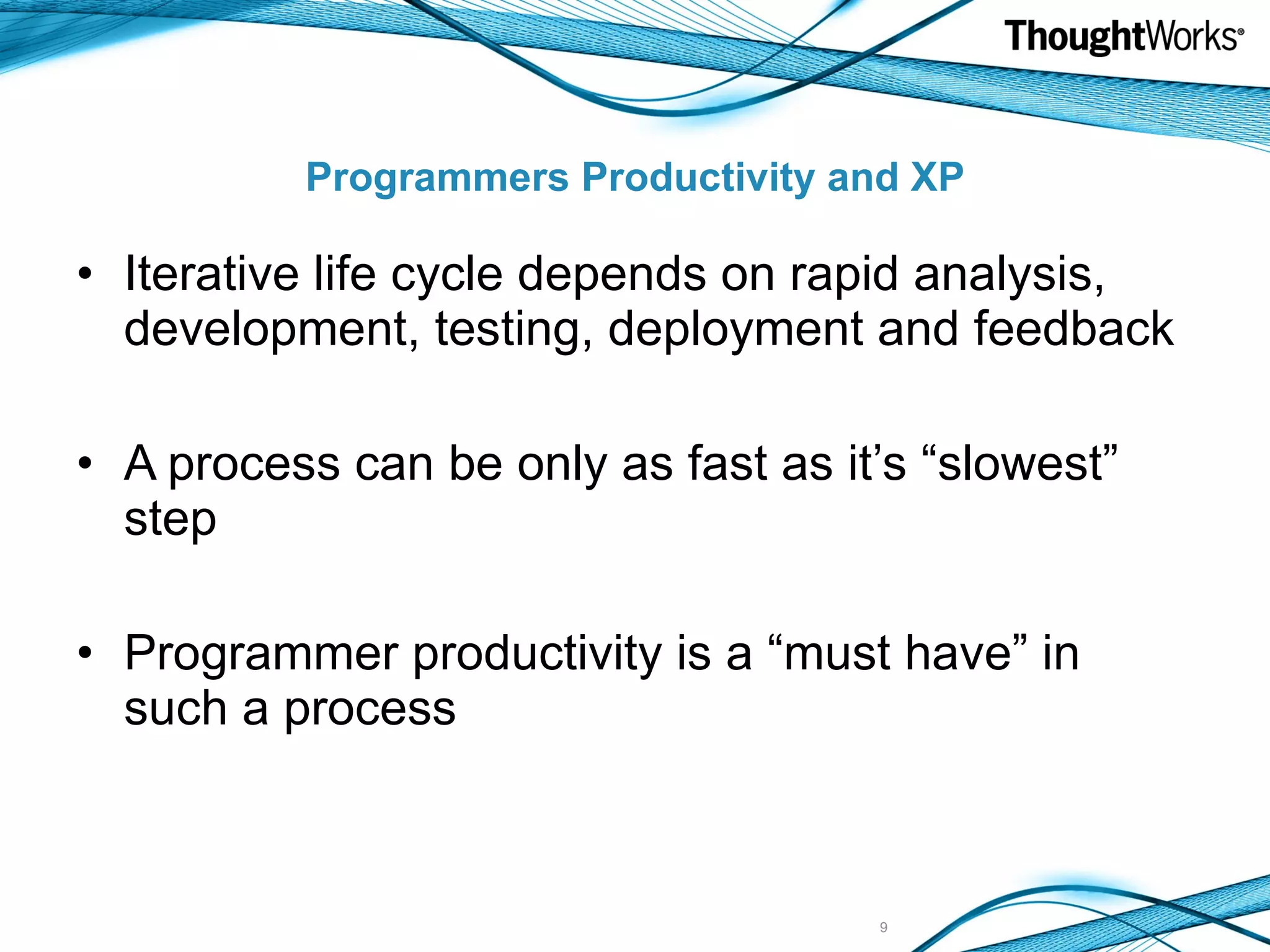 ThoughtWorks®

Programmers Productivity and XP

• Iterative life cycle depends on rapid analysis, development, testing, deployment and feedback

• A process can be only as fast as it’s “slowest” step

• Programmer productivity is a “must have” in such a process

9